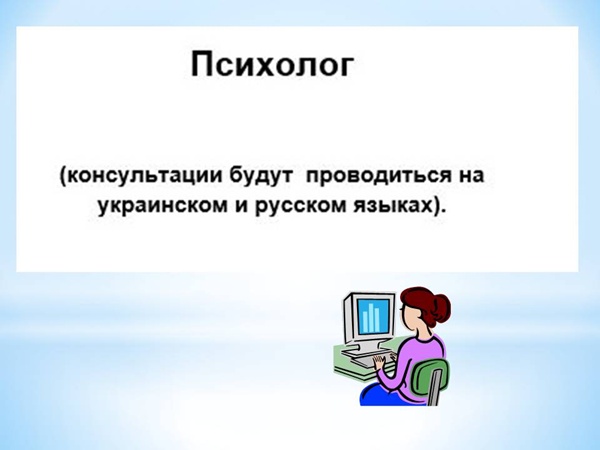 Психолог

(консультации будут проводиться на украинском и русском языках).